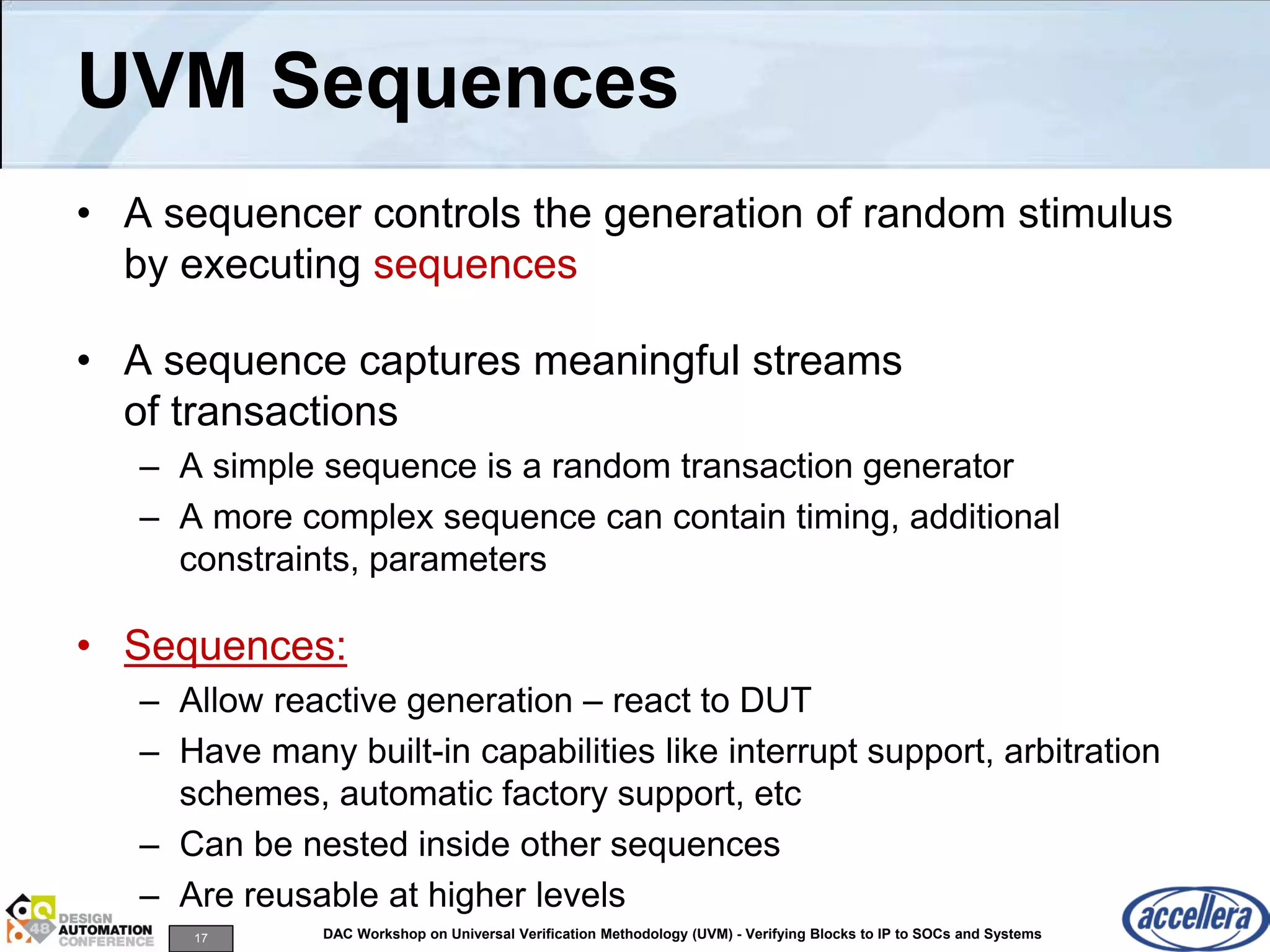 UVM Sequences

• A sequencer controls the generation of random stimulus by executing sequences

• A sequence captures meaningful streams of transactions
– A simple sequence is a random transaction generator
– A more complex sequence can contain timing, additional constraints, parameters

• Sequences:
– Allow reactive generation – react to DUT
– Have many built-in capabilities like interrupt support, arbitration schemes, automatic factory support, etc
– Can be nested inside other sequences
– Are reusable at higher levels

48 DESIGN AUTOMATION CONFERENCE

17

DAC Workshop on Universal Verification Methodology (UVM) - Verifying Blocks to IP to SOCs and Systems

accellera